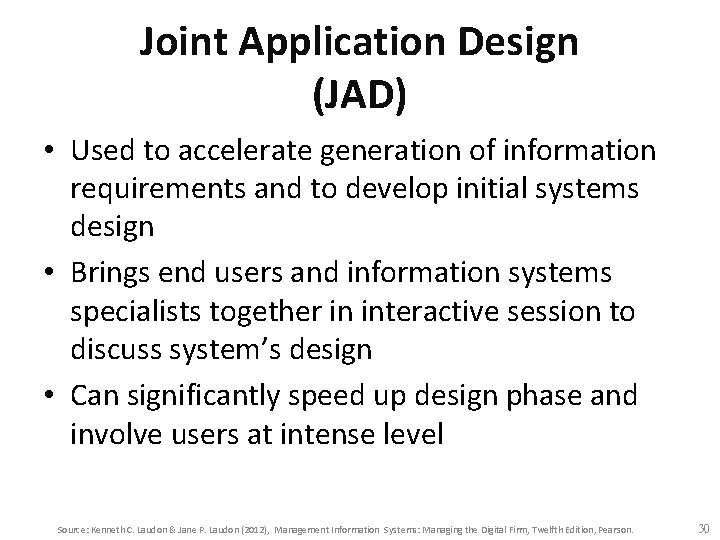 Joint Application Design (JAD)

• Used to accelerate generation of information requirements and to develop initial systems design

• Brings end users and information systems specialists together in interactive session to discuss system's design

• Can significantly speed up design phase and involve users at intense level

Source: Kenneth C. Laudon & Jane P. Laudon (2012), Management Information Systems: Managing the Digital Firm, Twelfth Edition, Pearson.

30